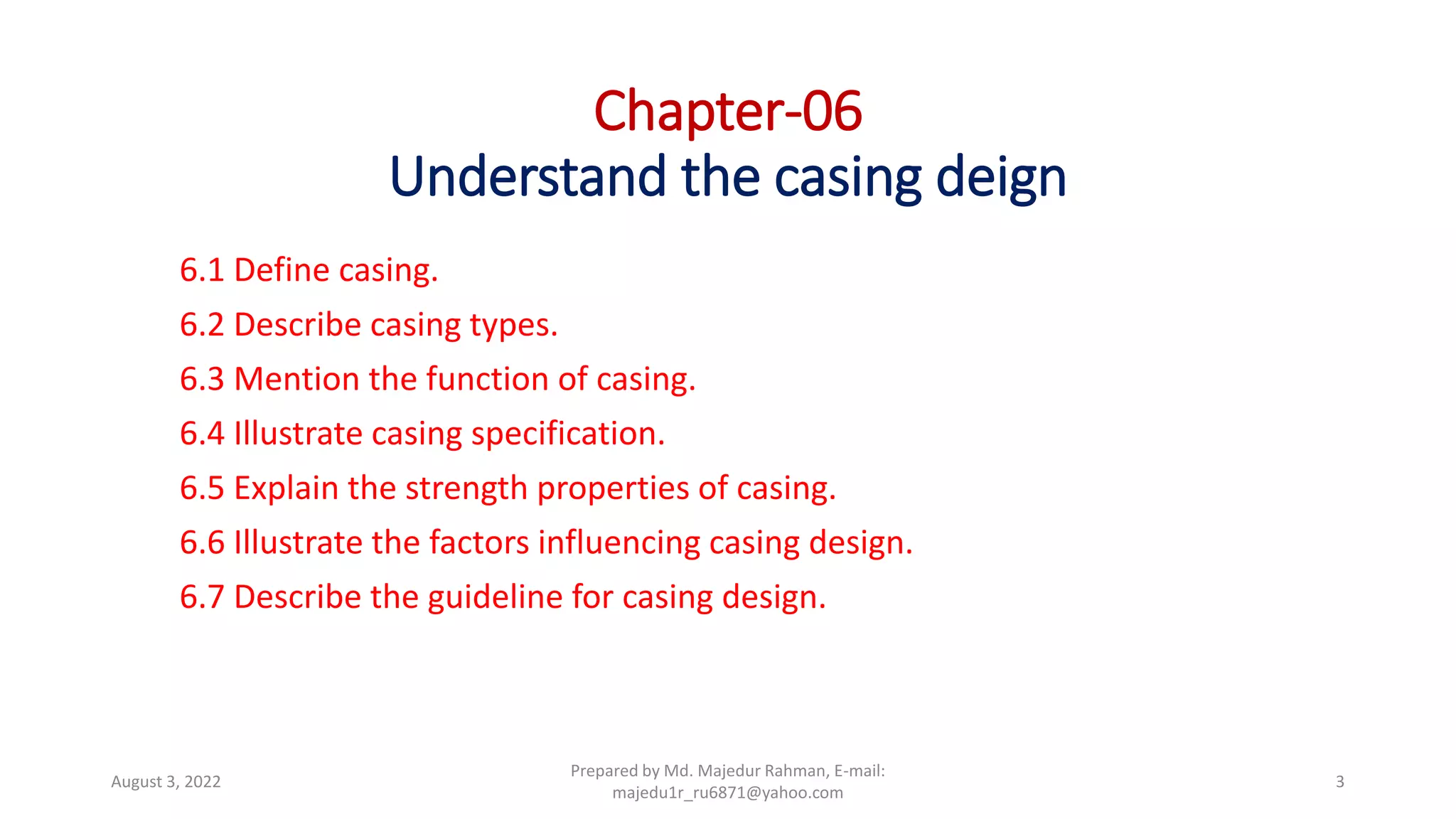 Chapter-06
Understand the casing deign

6.1 Define casing.

6.2 Describe casing types.

6.3 Mention the function of casing.

6.4 Illustrate casing specification.

6.5 Explain the strength properties of casing.

6.6 Illustrate the factors influencing casing design.

6.7 Describe the guideline for casing design.

August 3, 2022

Prepared by Md. Majedur Rahman, E-mail: majedu1r_ru6871@yahoo.com

3